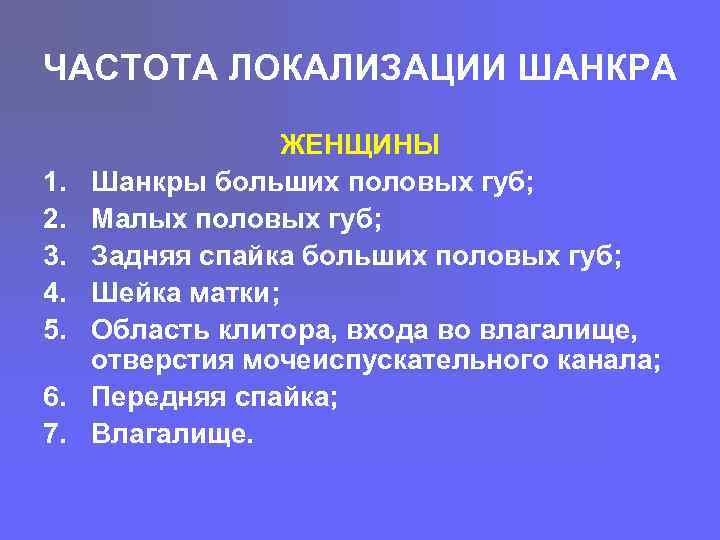 ЧАСТОТА ЛОКАЛИЗАЦИИ ШАНКРА

ЖЕНЩИНЫ

1. Шанкры больших половых губ;
2. Малых половых губ;
3. Задняя спайка больших половых губ;
4. Шейка матки;
5. Область клитора, входа во влагалище, отверстия мочеиспускательного канала;
6. Передняя спайка;
7. Влагалище.